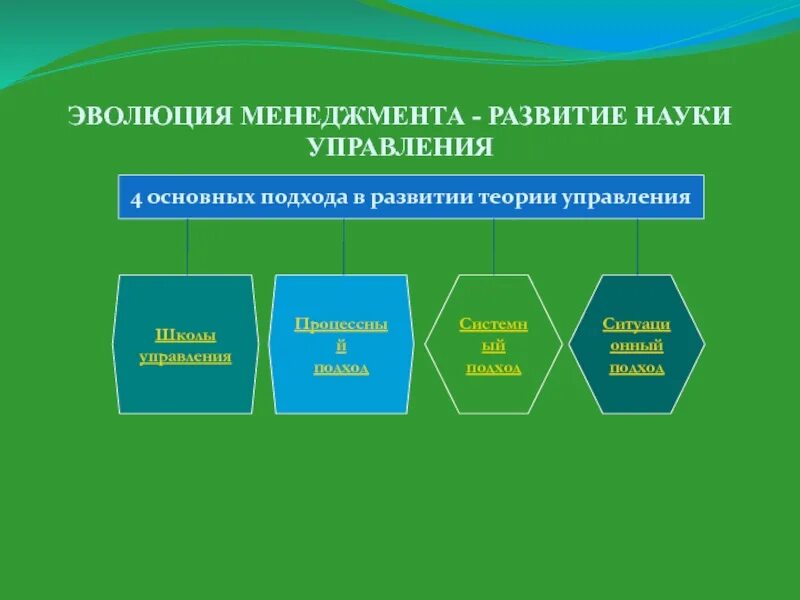 ЭВОЛЮЦИЯ МЕНЕДЖМЕНТА - РАЗВИТИЕ НАУКИ УПРАВЛЕНИЯ

4 основных подхода в развитии теории управления

Школы управления

Процессный подход

Системный подход

Ситуационный подход